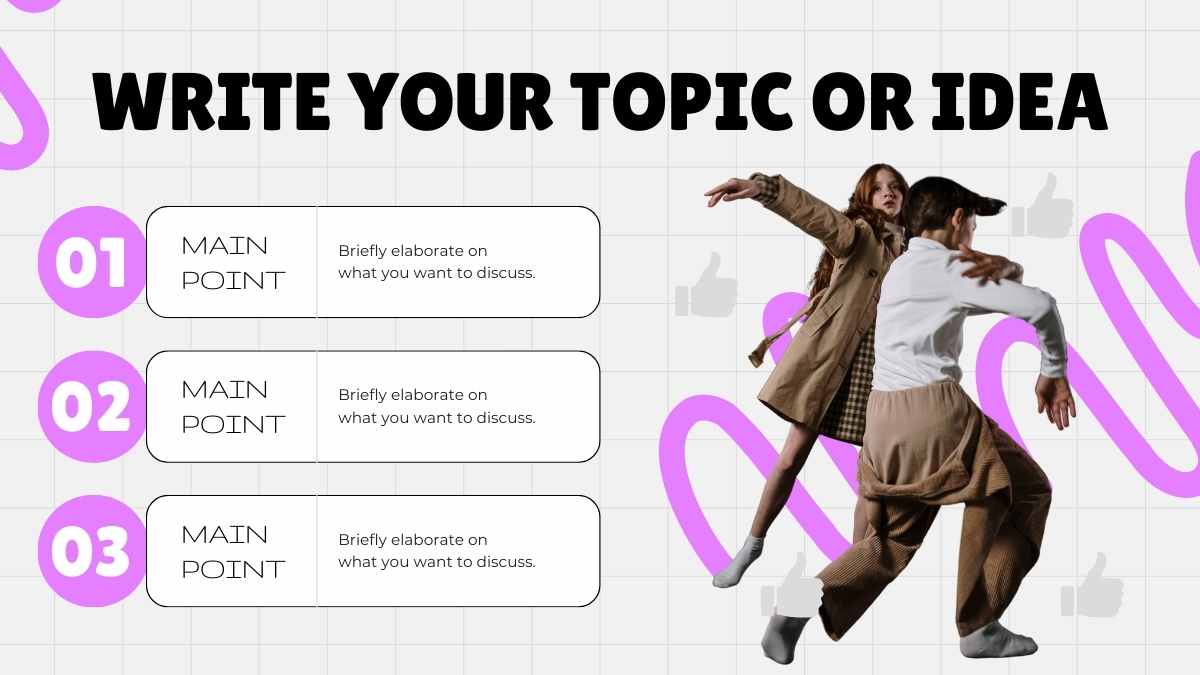 WRITE YOUR TOPIC OR IDEA

01
MAIN POINT
Briefly elaborate on what you want to discuss.

02
MAIN POINT
Briefly elaborate on what you want to discuss.

03
MAIN POINT
Briefly elaborate on what you want to discuss.